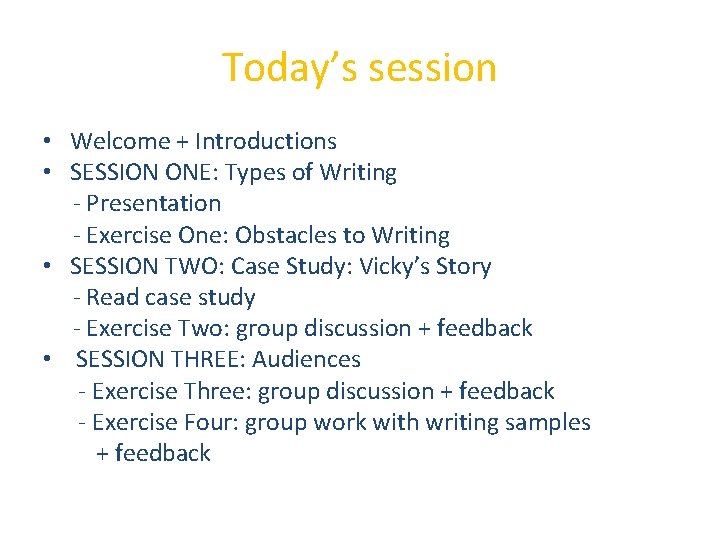 Today’s session

• Welcome + Introductions
• SESSION ONE: Types of Writing
- Presentation
- Exercise One: Obstacles to Writing
• SESSION TWO: Case Study: Vicky’s Story
- Read case study
- Exercise Two: group discussion + feedback
• SESSION THREE: Audiences
- Exercise Three: group discussion + feedback
- Exercise Four: group work with writing samples + feedback